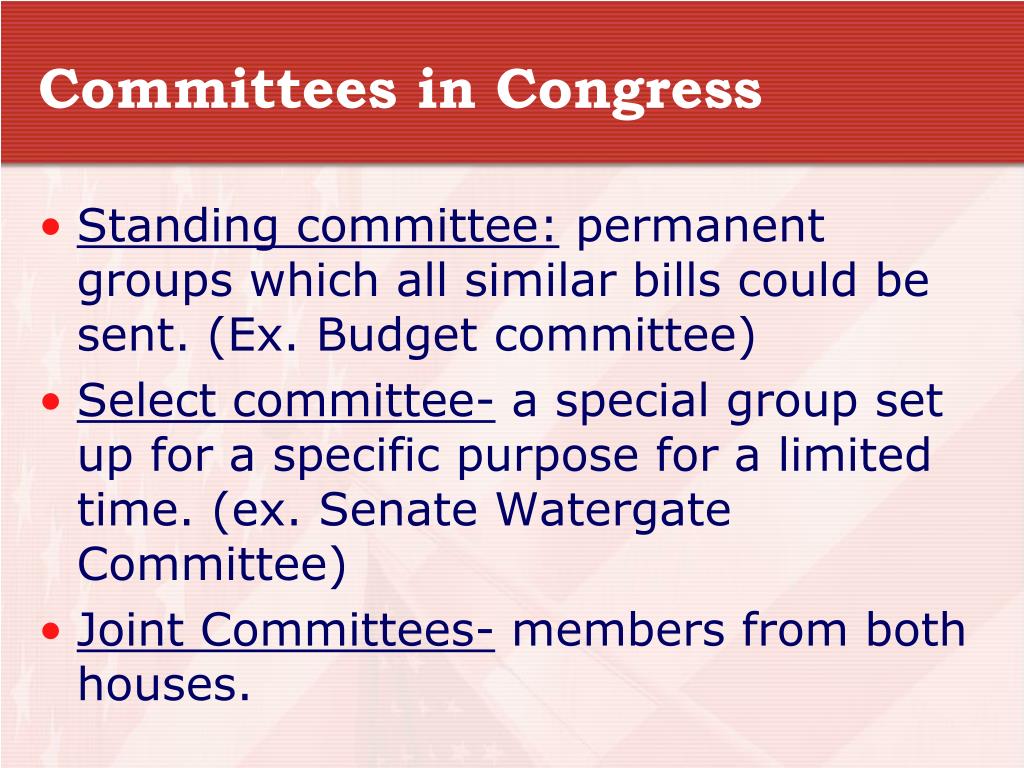 Committees in Congress

• Standing committee: permanent groups which all similar bills could be sent. (Ex. Budget committee)
• Select committee- a special group set up for a specific purpose for a limited time. (ex. Senate Watergate Committee)
• Joint Committees- members from both houses.